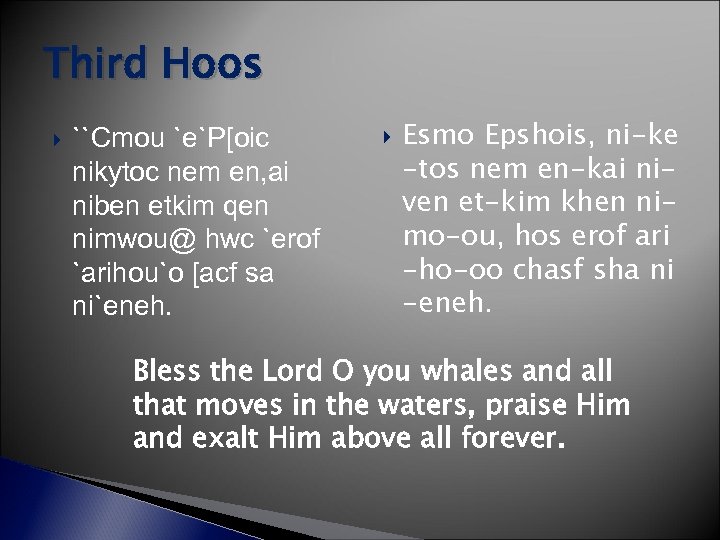 Third Hoos

``Cmou `e`P[oic nikytoc nem en,ai niben etkim qen nimwou@ hwc `erof `arihou`o [acf sa ni`eneh.

Esmo Epshois, ni-ke-tos nem en-kai ni-ven et-kim khen ni-mo-ou, hos erof ari-ho-oo chasf sha ni-eneh.

Bless the Lord O you whales and all that moves in the waters, praise Him and exalt Him above all forever.